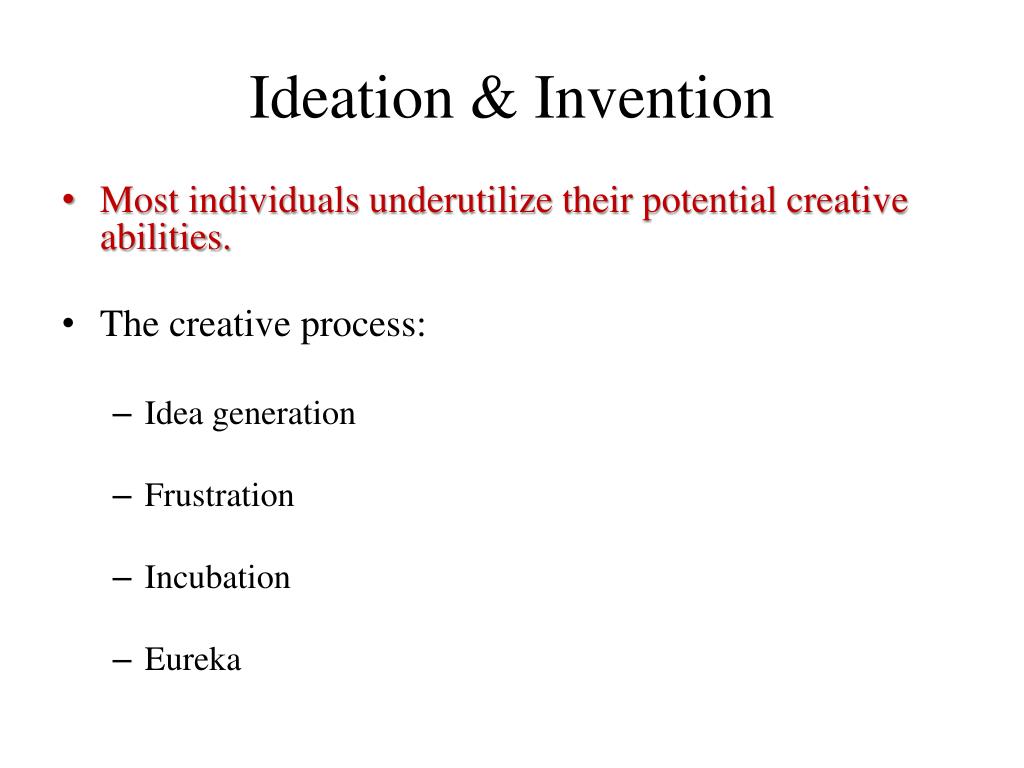 Ideation & Invention

• Most individuals underutilize their potential creative abilities.

• The creative process:

– Idea generation

– Frustration

– Incubation

– Eureka